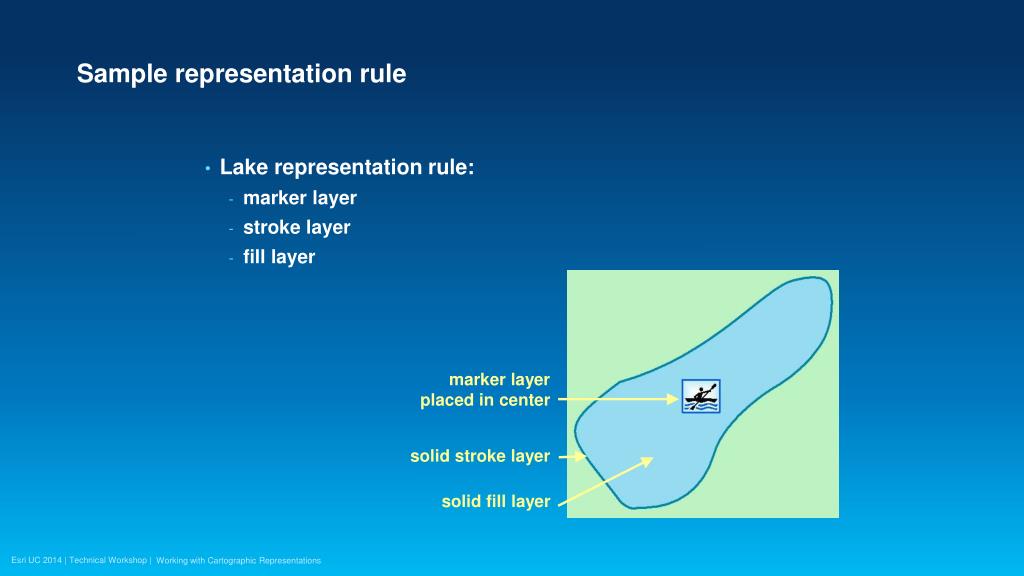 Sample representation rule

• Lake representation rule:
- marker layer
- stroke layer
- fill layer

marker layer placed in center

solid stroke layer

solid fill layer

Esri UC 2014 | Technical Workshop | Working with Cartographic Representations